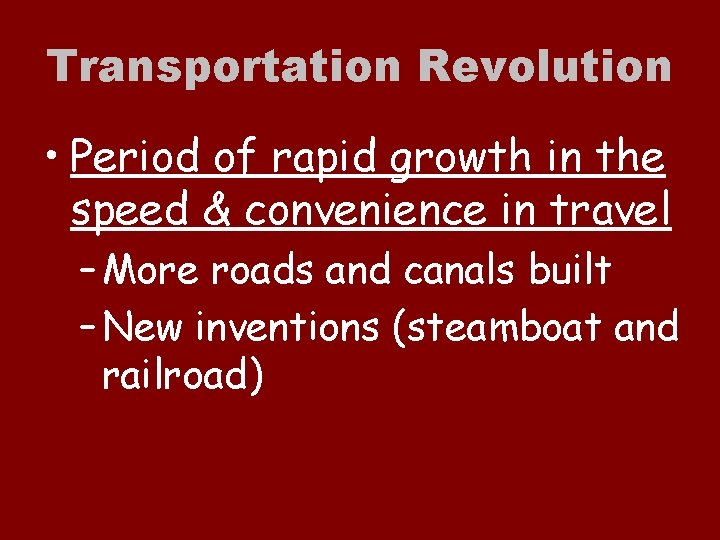 Transportation Revolution

• Period of rapid growth in the speed & convenience in travel

– More roads and canals built

– New inventions (steamboat and railroad)